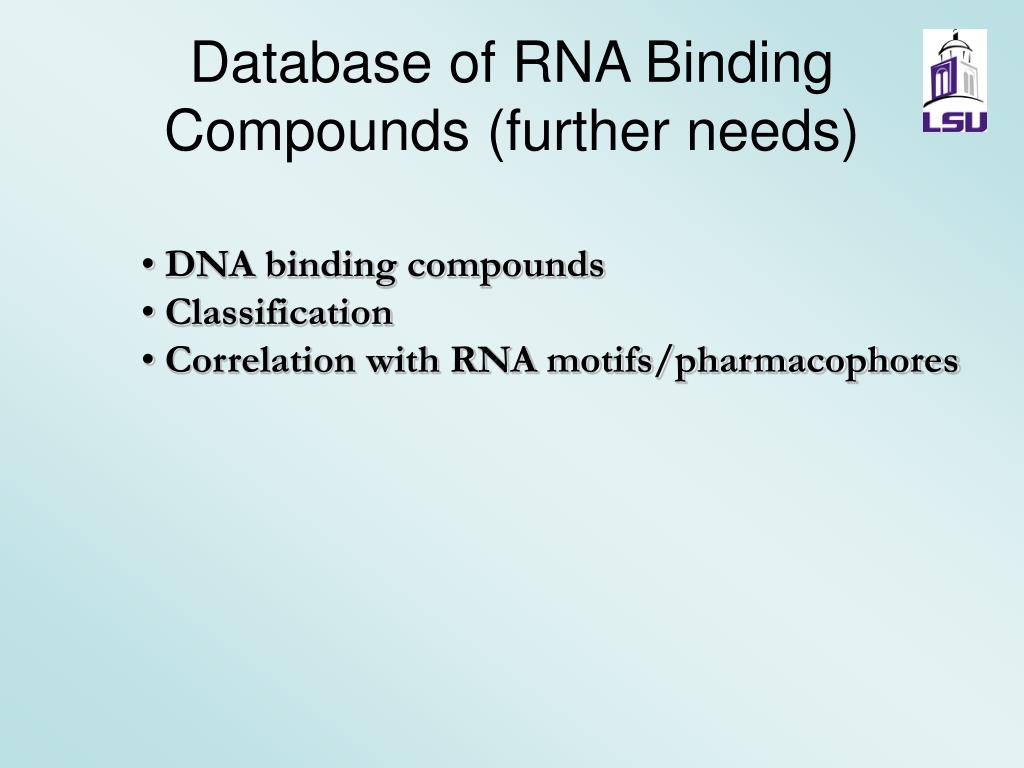 Database of RNA Binding Compounds (further needs)

LSU

• DNA binding compounds
• Classification
• Correlation with RNA motifs/pharmacophores